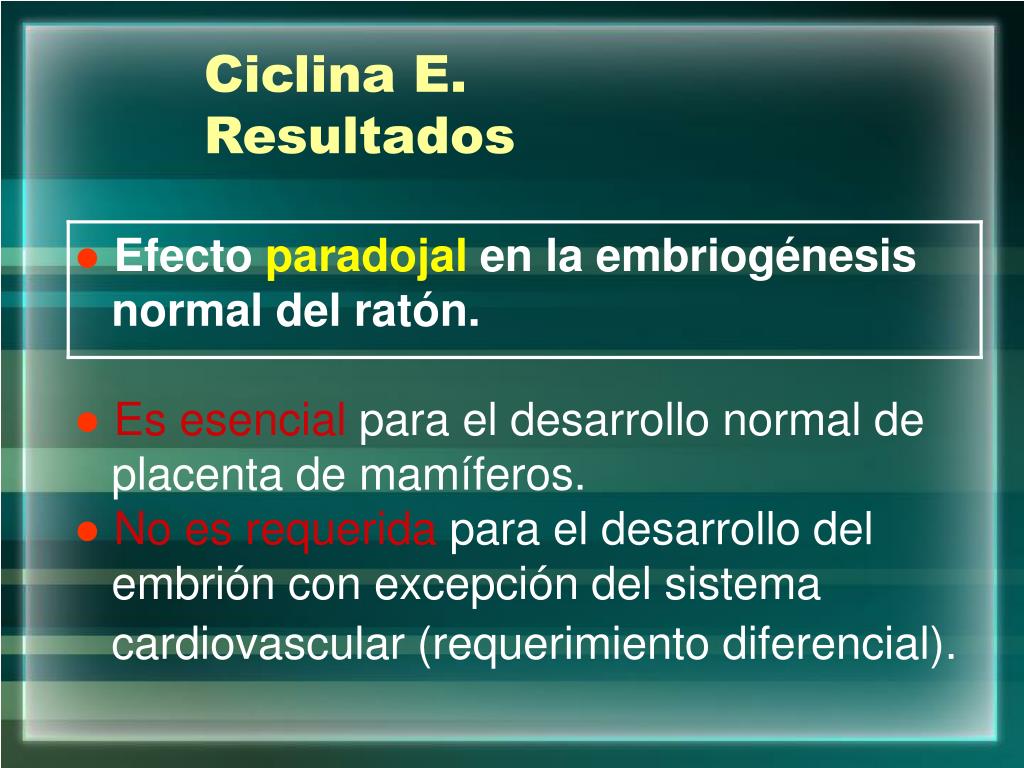 Ciclina E.
Resultados

● Efecto paradojal en la embriogénesis normal del ratón.

● Es esencial para el desarrollo normal de placenta de mamíferos.
● No es requerida para el desarrollo del embrión con excepción del sistema cardiovascular (requerimiento diferencial).